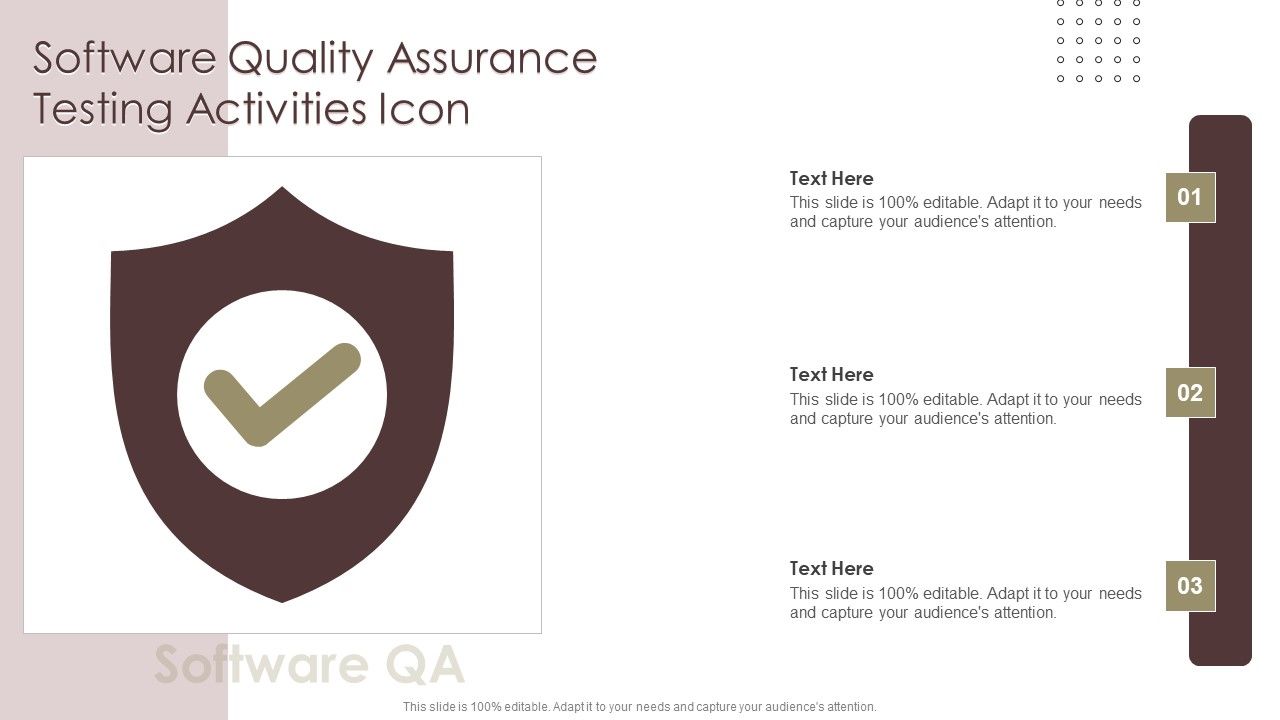 Software Quality Assurance Testing Activities Icon

Text Here
This slide is 100% editable. Adapt it to your needs and capture your audience's attention.

01

Text Here
This slide is 100% editable. Adapt it to your needs and capture your audience's attention.

02

Text Here
This slide is 100% editable. Adapt it to your needs and capture your audience's attention.

03

Software QA

This slide is 100% editable. Adapt it to your needs and capture your audience's attention.